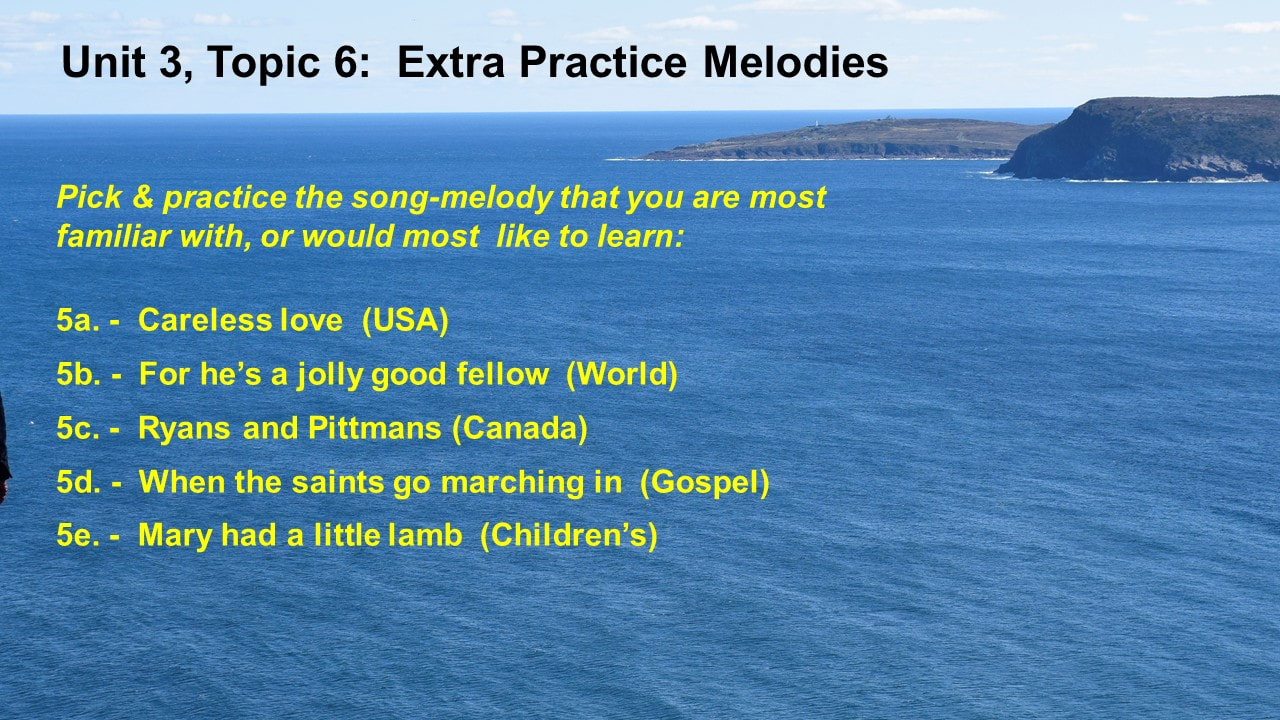 Unit 3, Topic 6: Extra Practice Melodies

Pick & practice the song-melody that you are most familiar with, or would most like to learn:

5a. - Careless love (USA)

5b. - For he's a jolly good fellow (World)

5c. - Ryans and Pittmans (Canada)

5d. - When the saints go marching in (Gospel)

5e. - Mary had a little lamb (Children's)